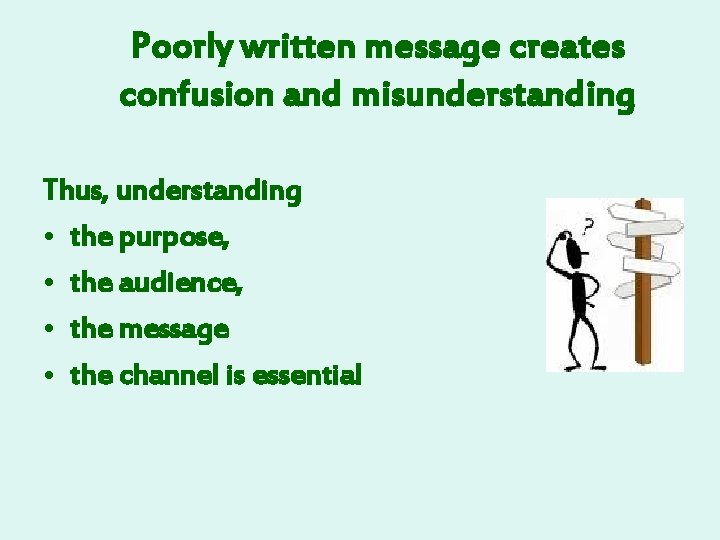 Poorly written message creates confusion and misunderstanding

Thus, understanding

• the purpose,

• the audience,

• the message

• the channel is essential

?